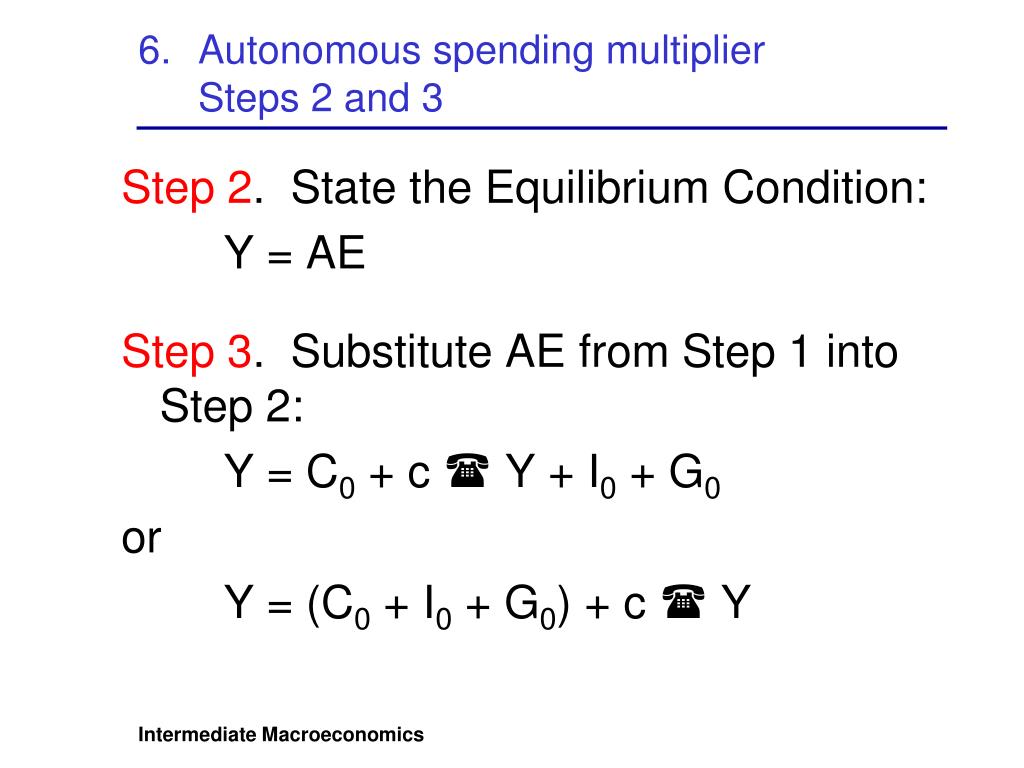 6. Autonomous spending multiplier
Steps 2 and 3

Step 2. State the Equilibrium Condition:

$Y = AE$

Step 3. Substitute AE from Step 1 into Step 2:

$Y = C_0 + c$ ☎ $Y + I_0 + G_0$

or

$Y = (C_0 + I_0 + G_0) + c$ ☎ $Y$

Intermediate Macroeconomics